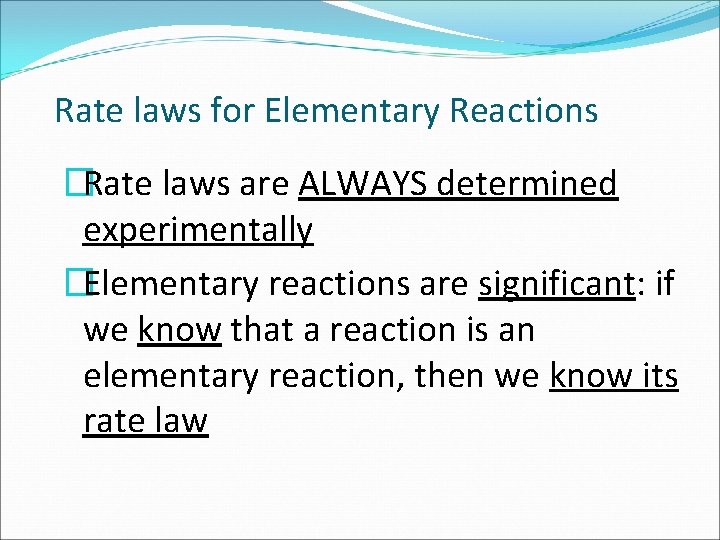 Rate laws for Elementary Reactions

Rate laws are ALWAYS determined experimentally

Elementary reactions are significant: if we know that a reaction is an elementary reaction, then we know its rate law